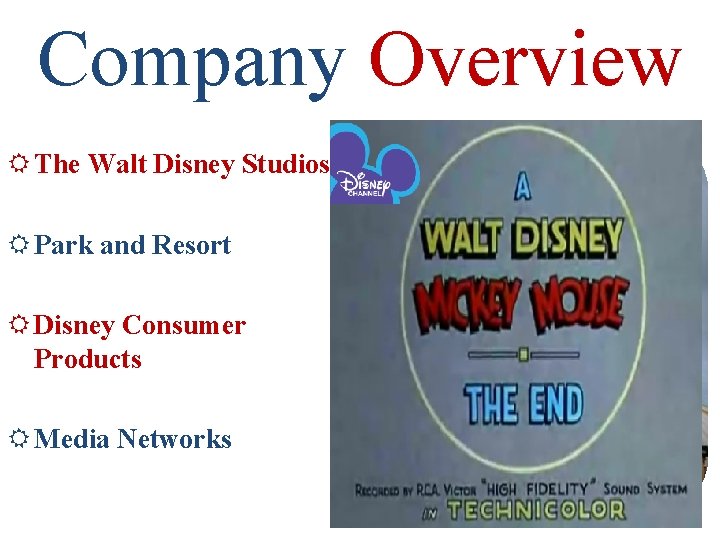 Company Overview

☼ The Walt Disney Studios

☼ Park and Resort

☼ Disney Consumer Products

☼ Media Networks

Disney CHANNEL

A
WALT DISNEY
MICKEY MOUSE
THE END

RECORDED BY R.C.A. VICTOR "HIGH FIDELITY" SOUND SYSTEM
IN TECHNICOLOR